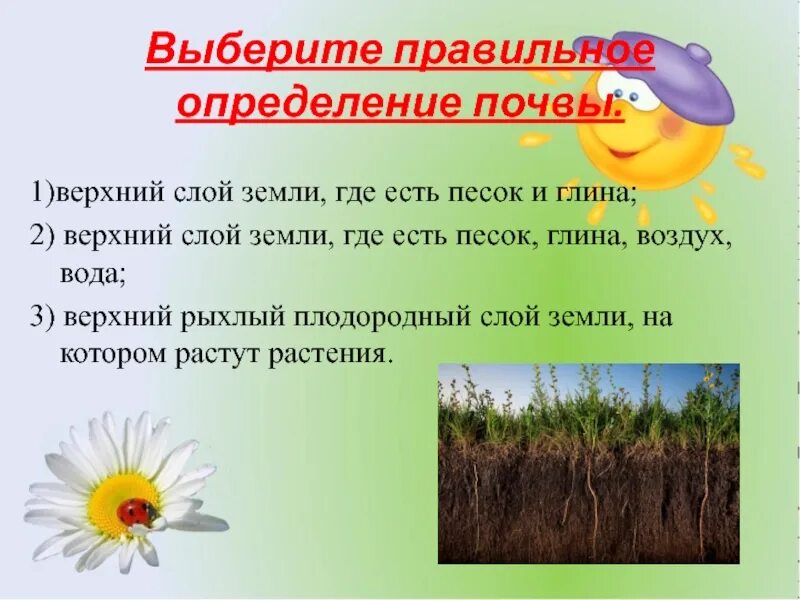 Выберите правильное определение почвы.

1)верхний слой земли, где есть песок и глина;

2) верхний слой земли, где есть песок, глина, воздух, вода;

3) верхний рыхлый плодородный слой земли, на котором растут растения.